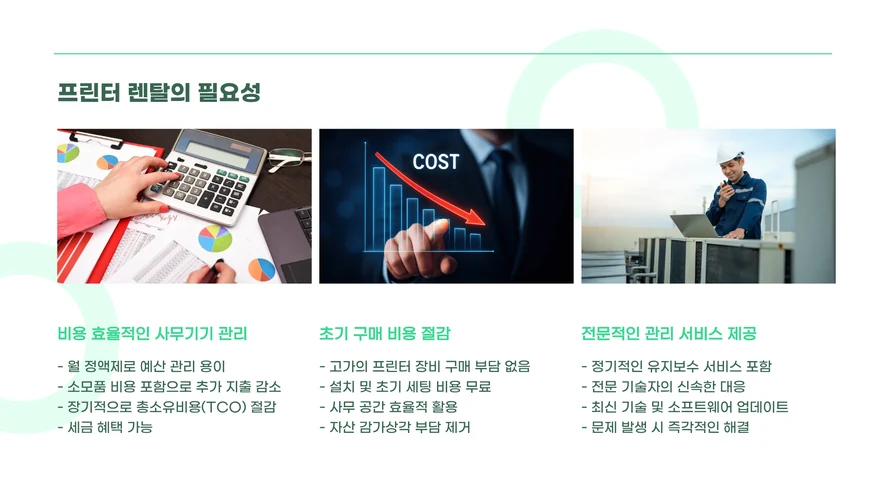 프린터 렌탈의 필요성

COST

비용 효율적인 사무기기 관리

- 월 정액제로 예산 관리 용이
- 소모품 비용 포함으로 추가 지출 감소
- 장기적으로 총소유비용(TCO) 절감
- 세금 혜택 가능

초기 구매 비용 절감

- 고가의 프린터 장비 구매 부담 없음
- 설치 및 초기 세팅 비용 무료
- 사무 공간 효율적 활용
- 자산 감가상각 부담 제거

전문적인 관리 서비스 제공

- 정기적인 유지보수 서비스 포함
- 전문 기술자의 신속한 대응
- 최신 기술 및 소프트웨어 업데이트
- 문제 발생 시 즉각적인 해결